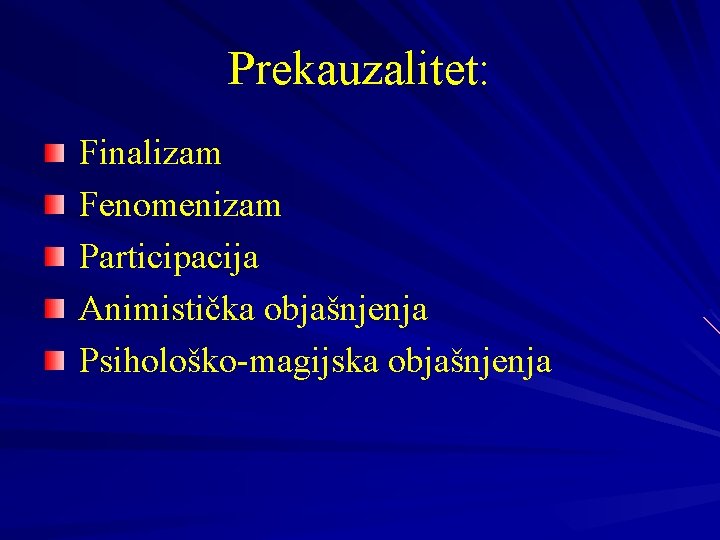 Prekauzalitet:

Finalizam
Fenomenizam
Participacija
Animistička objašnjenja
Psihološko-magijska objašnjenja